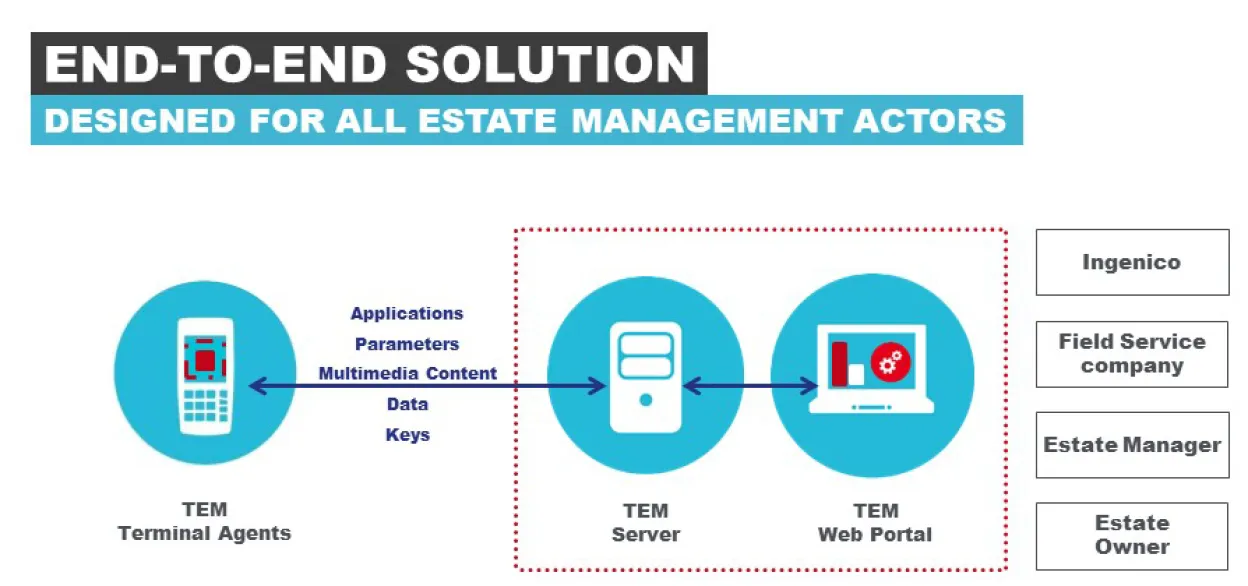 END-TO-END SOLUTION
DESIGNED FOR ALL ESTATE MANAGEMENT ACTORS

Applications
Parameters
Multimedia Content
Data
Keys

TEM
Terminal Agents

TEM
Server

TEM
Web Portal

Ingenico

Field Service company

Estate Manager

Estate Owner